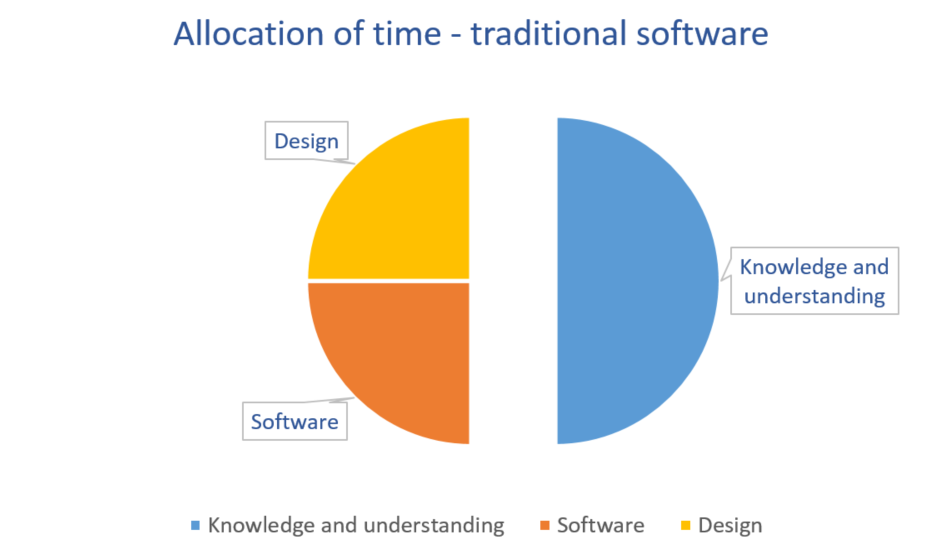 Allocation of time - traditional software

Design

Knowledge and understanding

Software

Knowledge and understanding Software Design